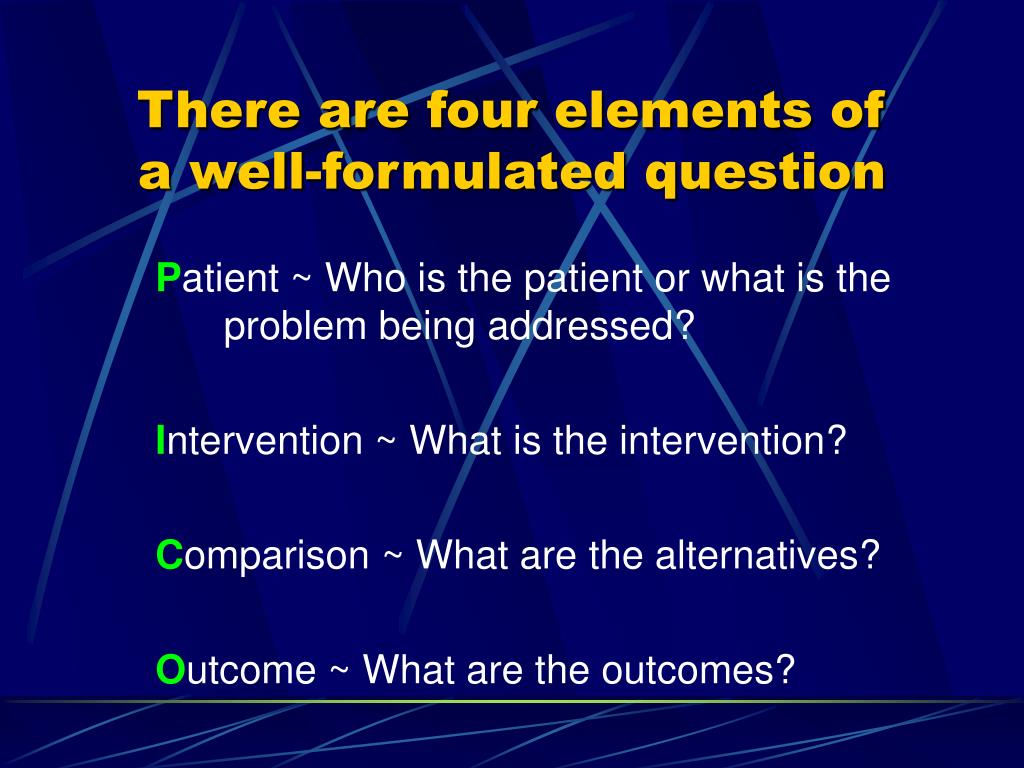 There are four elements of a well-formulated question

Patient ~ Who is the patient or what is the problem being addressed?

Intervention ~ What is the intervention?

Comparison ~ What are the alternatives?

Outcome ~ What are the outcomes?